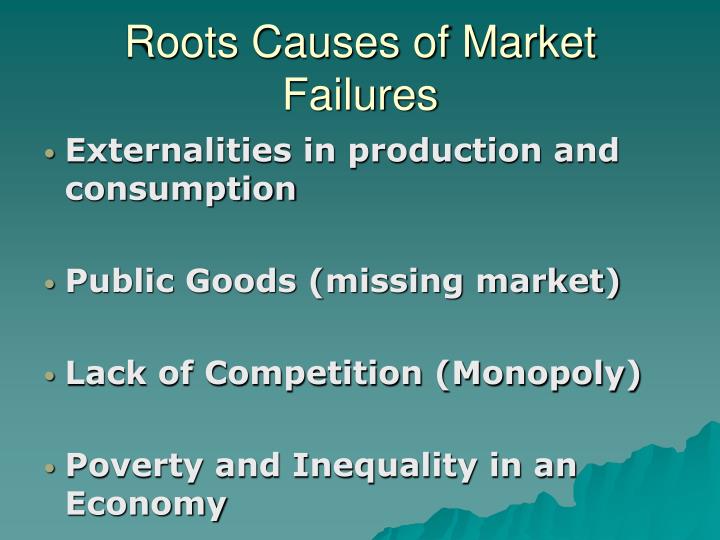 Roots Causes of Market Failures

• Externalities in production and consumption

• Public Goods (missing market)

• Lack of Competition (Monopoly)

• Poverty and Inequality in an Economy